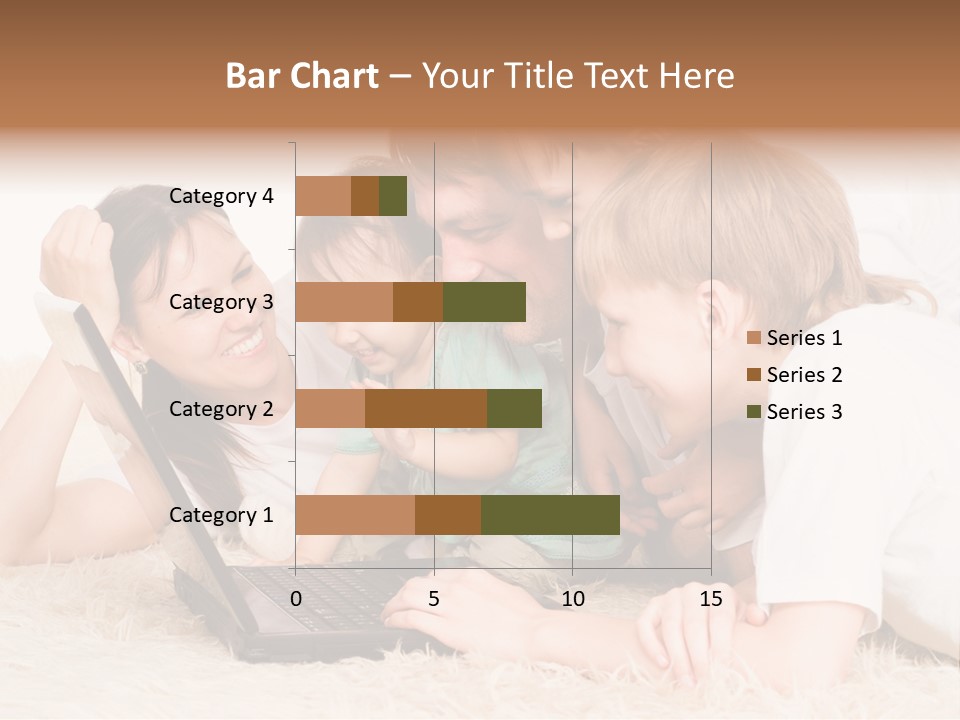 Bar Chart – Your Title Text Here

Category 4
Category 3
Category 2
Category 1

0
5
10
15

Series 1
Series 2
Series 3